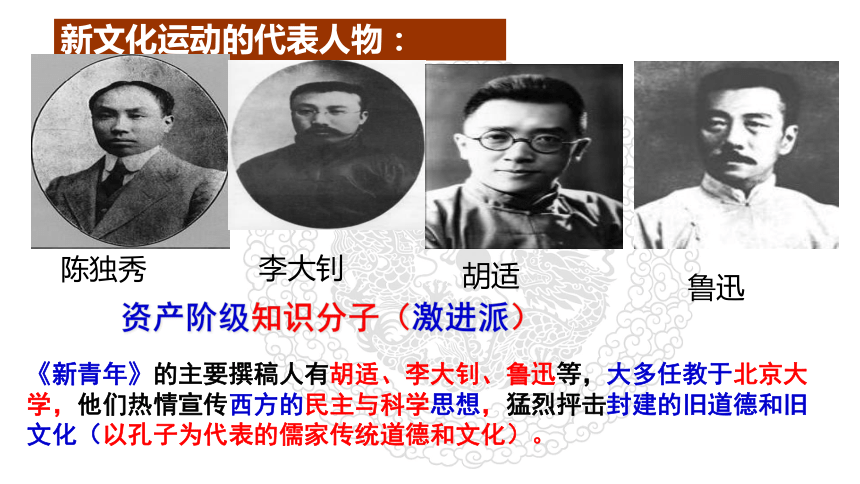 新文化运动的代表人物：

陈独秀

李大钊

胡适

鲁迅

资产阶级知识分子（激进派）

《新青年》的主要撰稿人有胡适、李大钊、鲁迅等，大多任教于北京大学，他们热情宣传西方的民主与科学思想，猛烈抨击封建的旧道德和旧文化（以孔子为代表的儒家传统道德和文化）。